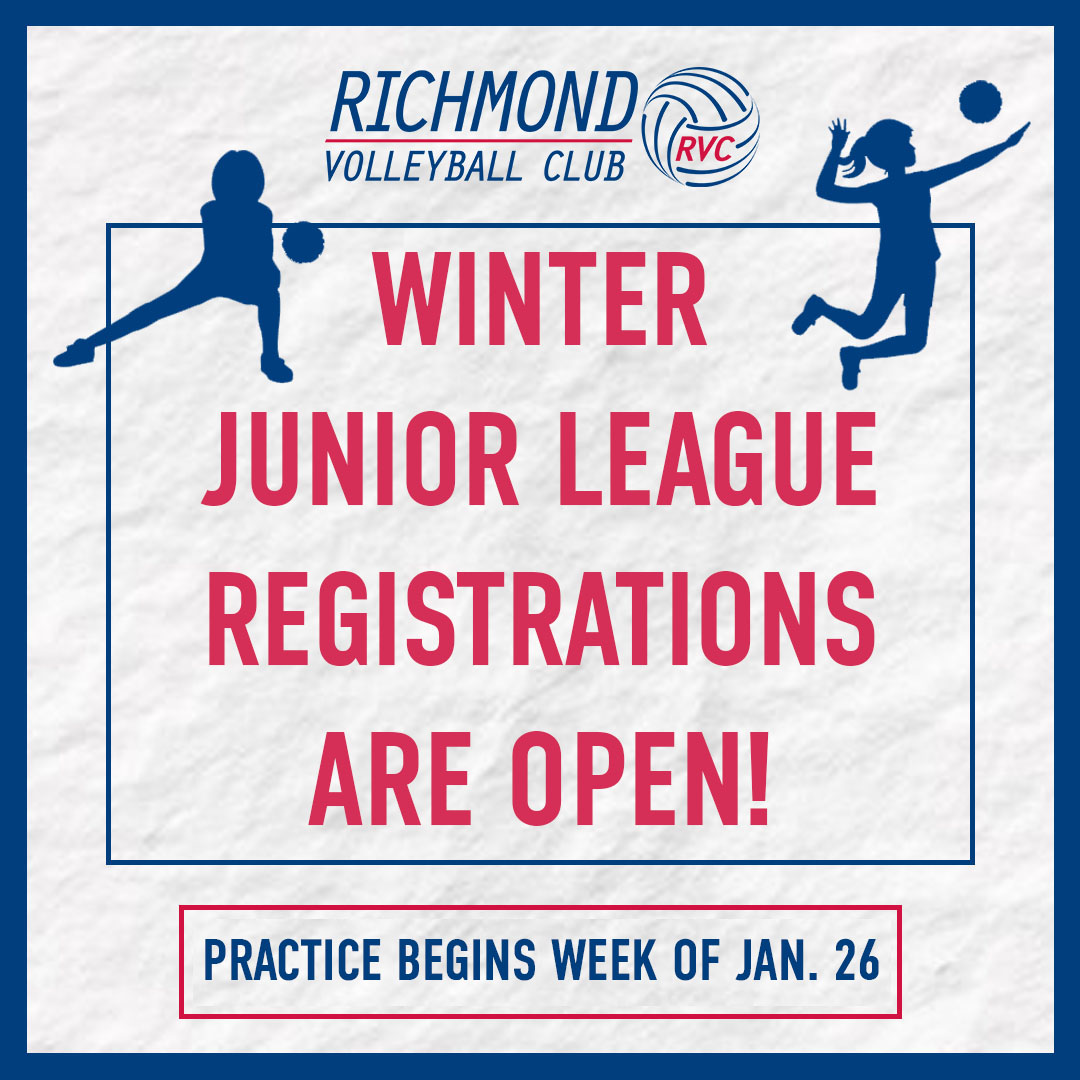 RICHMOND
VOLLEYBALL CLUB
RVC

WINTER
JUNIOR LEAGUE
REGISTRATIONS
ARE OPEN!

PRACTICE BEGINS WEEK OF JAN. 26